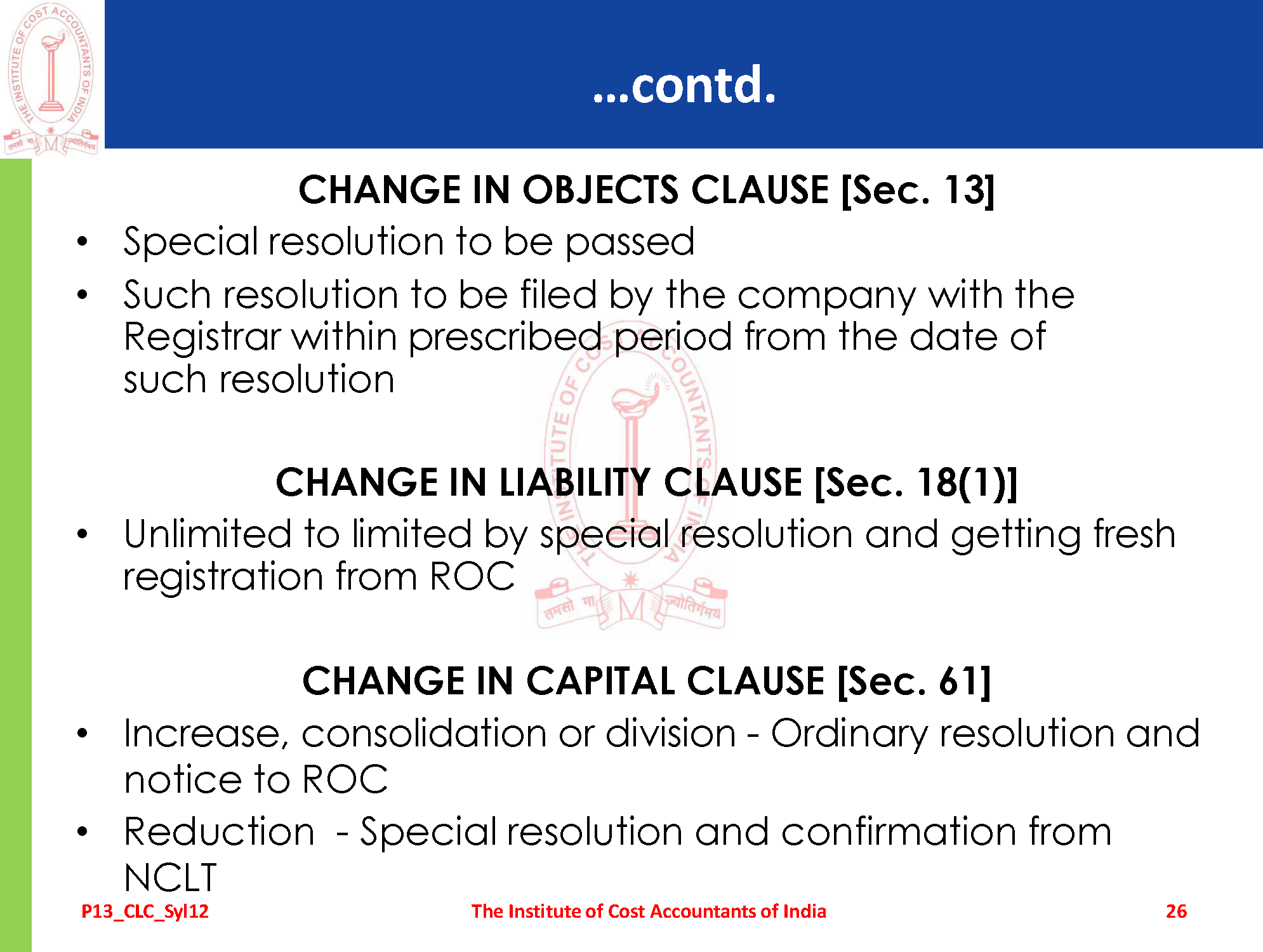 THE INSTITUTE OF COST ACCOUNTANTS OF INDIA
तमसो मा ज्योतिर्गमय

...contd.

CHANGE IN OBJECTS CLAUSE [Sec. 13]

• Special resolution to be passed
• Such resolution to be filed by the company with the Registrar within prescribed period from the date of such resolution

CHANGE IN LIABILITY CLAUSE [Sec. 18(1)]

• Unlimited to limited by special resolution and getting fresh registration from ROC

CHANGE IN CAPITAL CLAUSE [Sec. 61]

• Increase, consolidation or division - Ordinary resolution and notice to ROC
• Reduction - Special resolution and confirmation from NCLT

P13_CLC_Syl12 The Institute of Cost Accountants of India 26